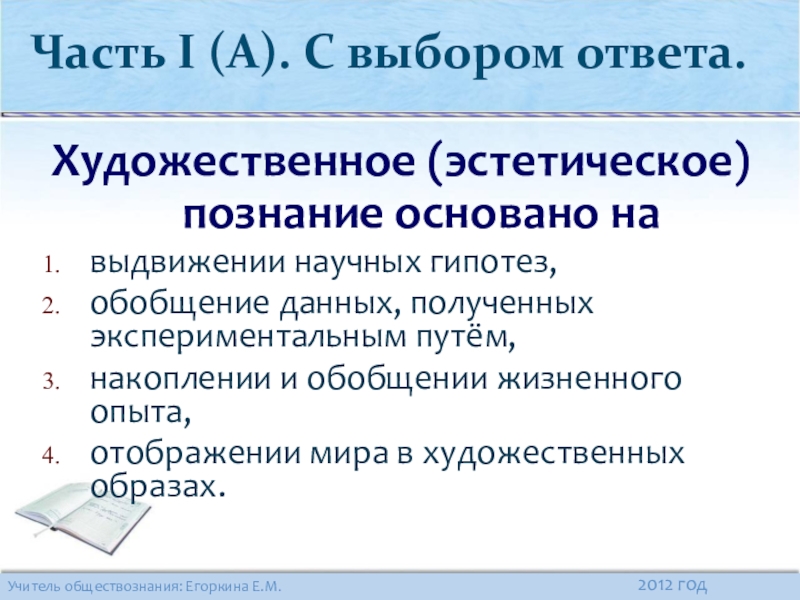 Часть I (А). С выбором ответа.

Художественное (эстетическое) познание основано на

1. выдвижении научных гипотез,
2. обобщение данных, полученных экспериментальным путём,
3. накоплении и обобщении жизненного опыта,
4. отображении мира в художественных образах.

Учитель обществознания: Егоркина Е.М. 2012 год